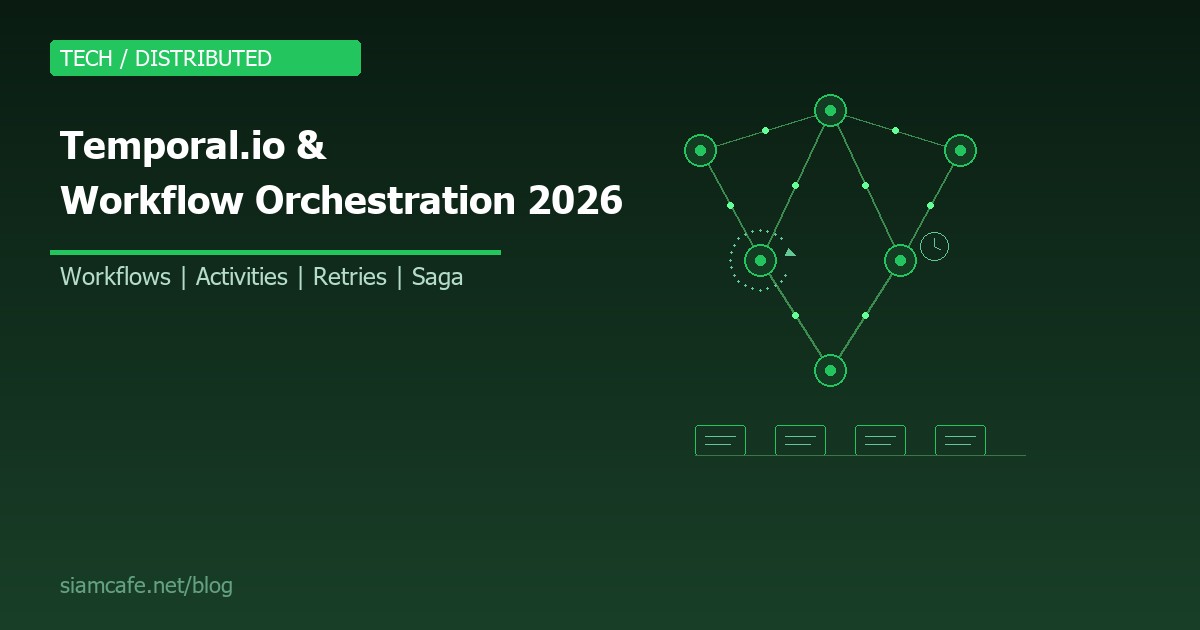 TECH / DISTRIBUTED

Temporal.io &
Workflow Orchestration 2026

Workflows | Activities | Retries | Saga

siamcafe.net/blog